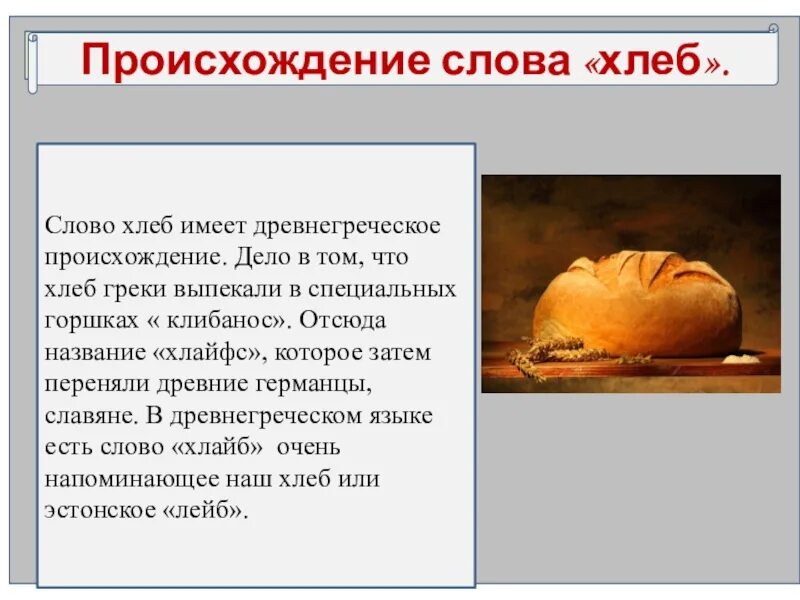 Происхождение слова «хлеб».

Слово хлеб имеет древнегреческое происхождение. Дело в том, что хлеб греки выпекали в специальных горшках « клибанос». Отсюда название «хлайфс», которое затем переняли древние германцы, славяне. В древнегреческом языке есть слово «хлайб» очень напоминающее наш хлеб или эстонское «лейб».